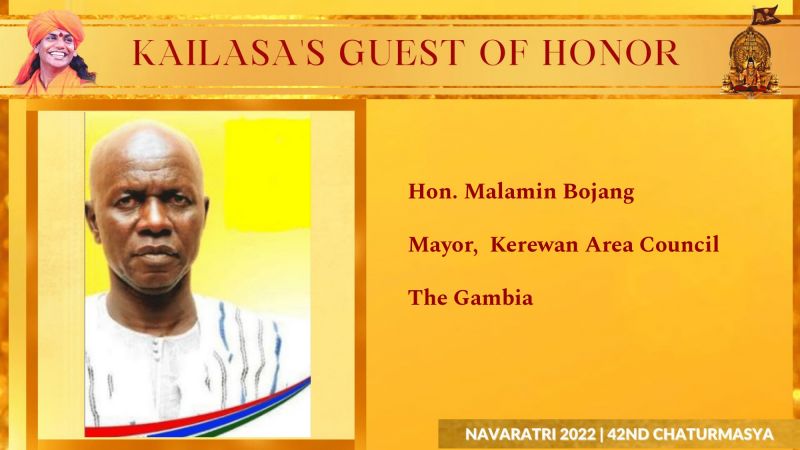 KAILASA'S GUEST OF HONOR

Hon. Malamin Bojang

Mayor, Kerewan Area Council

The Gambia

NAVARATRI 2022 | 42ND CHATURMASYA